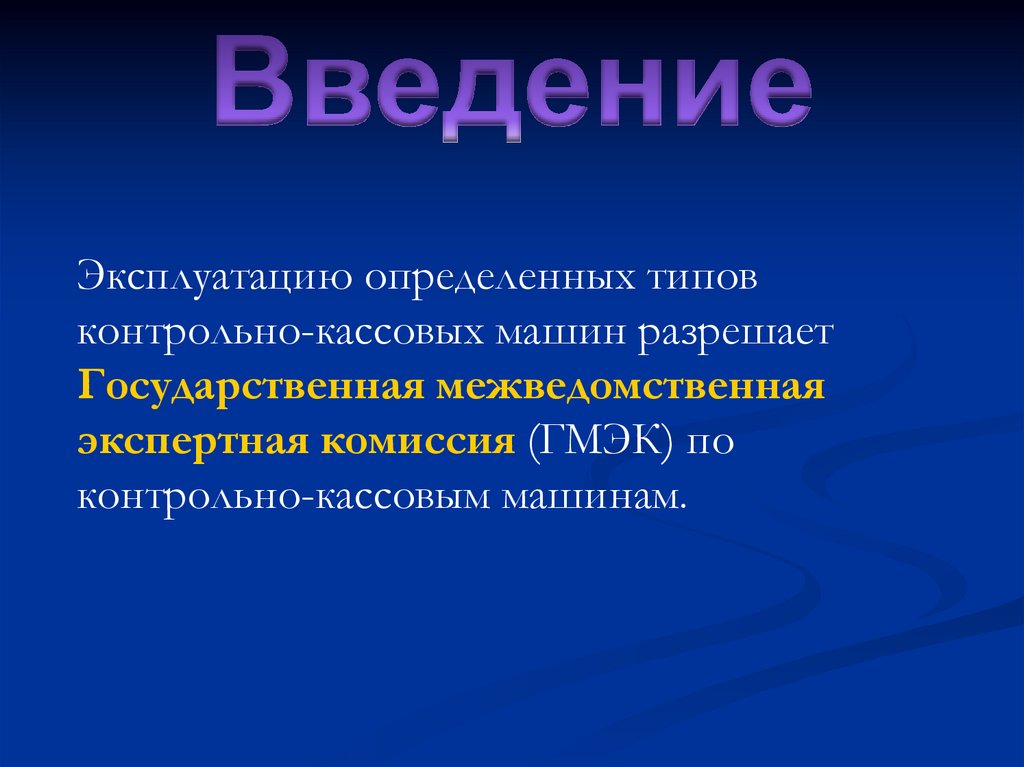 Введение

Эксплуатацию определенных типов контрольно-кассовых машин разрешает Государственная межведомственная экспертная комиссия (ГМЭК) по контрольно-кассовым машинам.